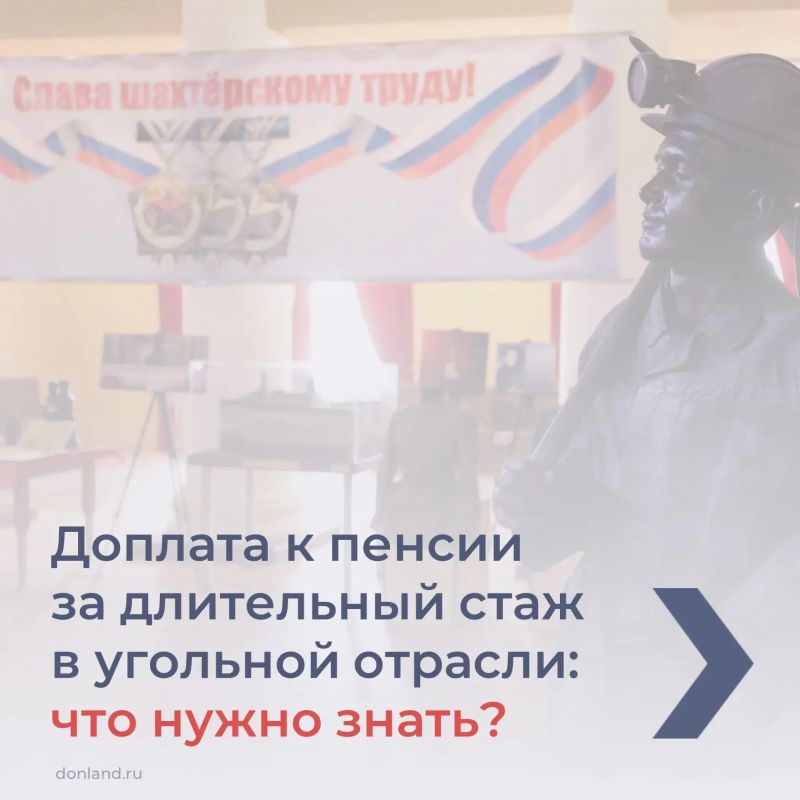 Слава шахтёрскому труду!

Доплата к пенсии за длительный стаж в угольной отрасли: что нужно знать?

donland.ru